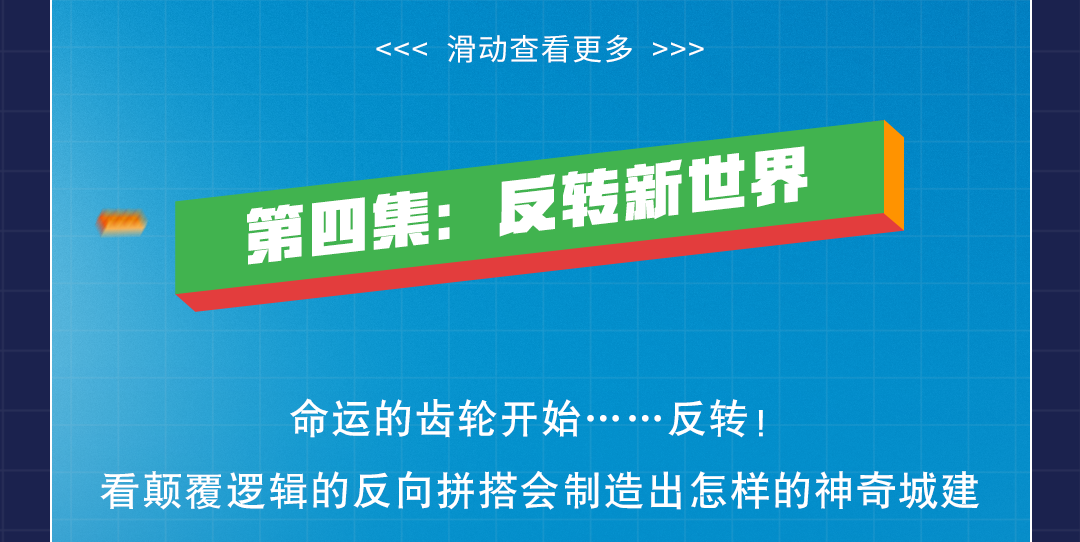 <<< 滑动查看更多 >>>

第四集：反转新世界

命运的齿轮开始……反转！

看颠覆逻辑的反向拼搭会制造出怎样的神奇城建